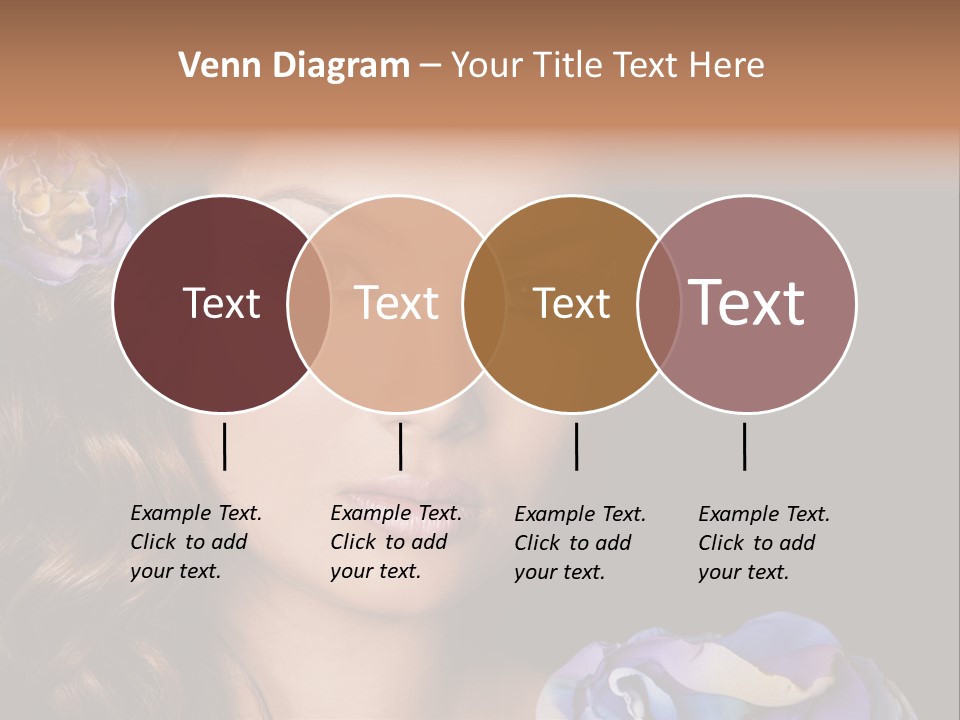 Venn Diagram – Your Title Text Here

Text

Text

Text

Text

Example Text. Click to add your text.

Example Text. Click to add your text.

Example Text. Click to add your text.

Example Text. Click to add your text.